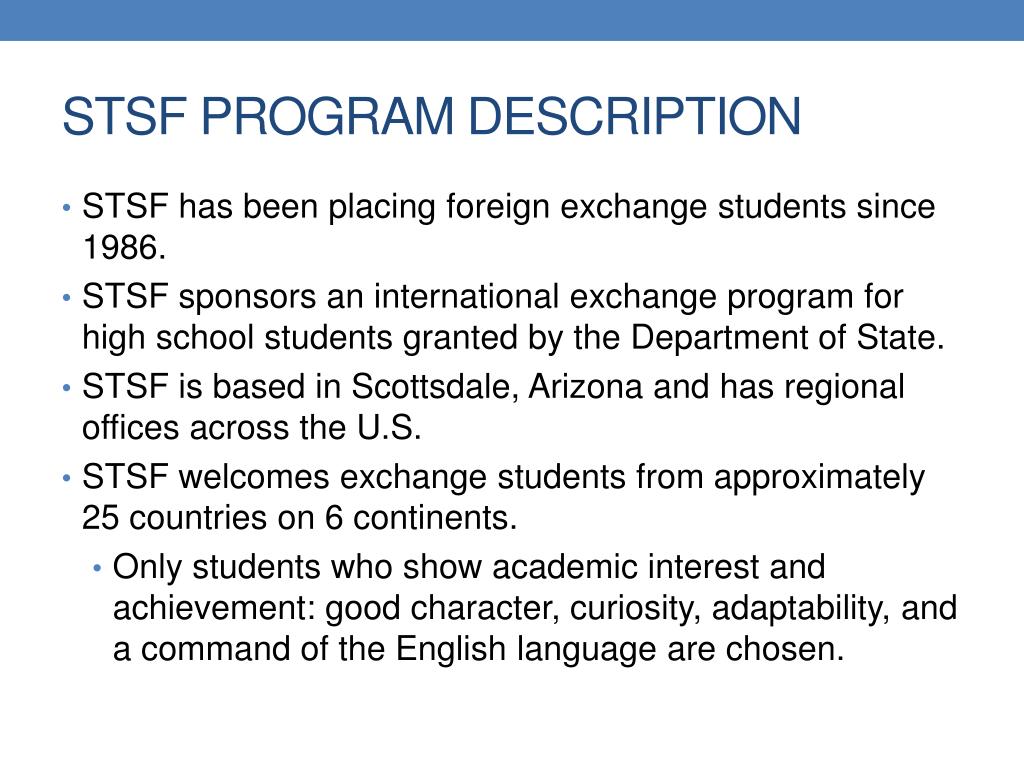 STSF PROGRAM DESCRIPTION

• STSF has been placing foreign exchange students since 1986.
• STSF sponsors an international exchange program for high school students granted by the Department of State.
• STSF is based in Scottsdale, Arizona and has regional offices across the U.S.
• STSF welcomes exchange students from approximately 25 countries on 6 continents.
  • Only students who show academic interest and achievement: good character, curiosity, adaptability, and a command of the English language are chosen.